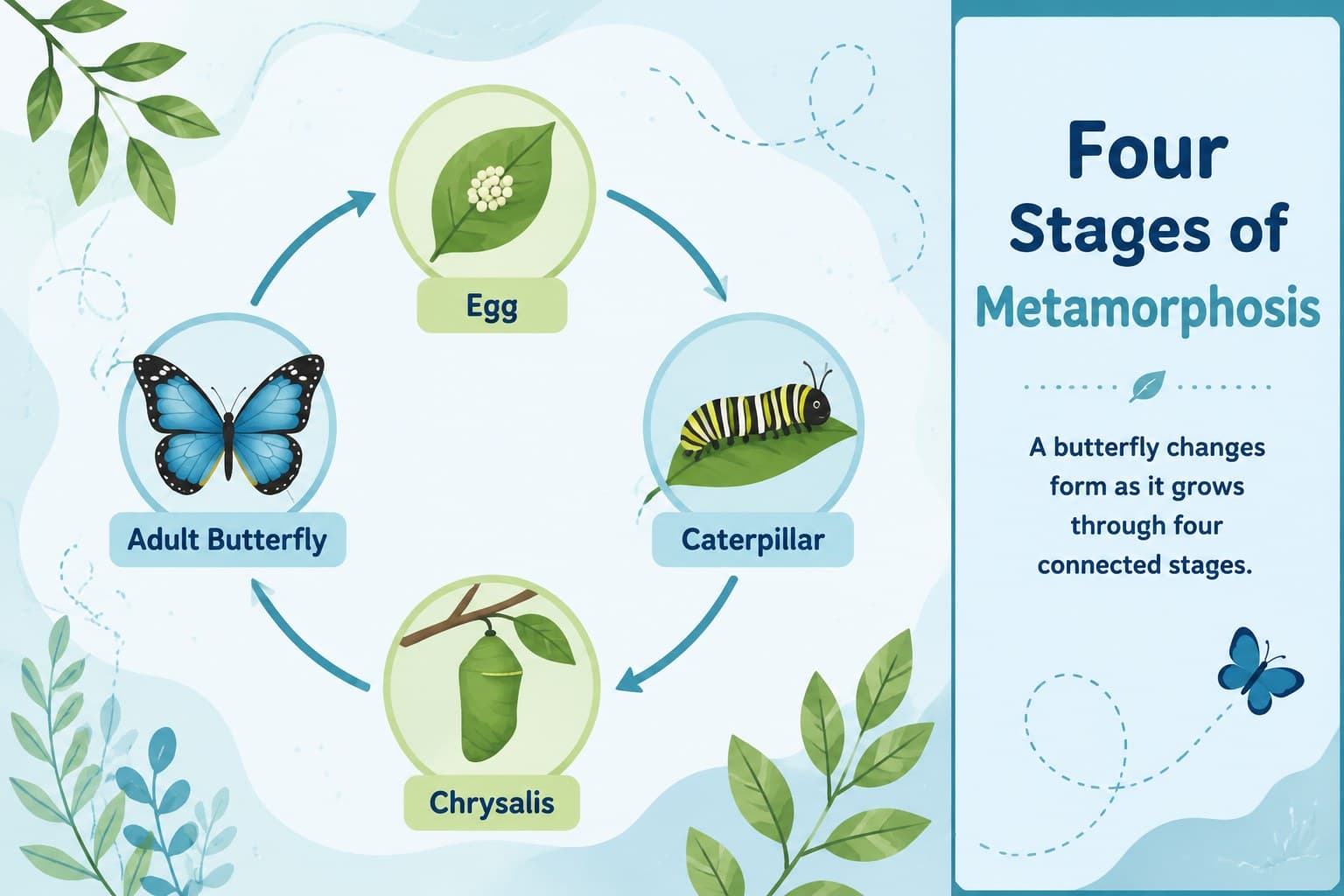 Egg

Caterpillar

Chrysalis

Adult Butterfly

Four Stages of Metamorphosis

A butterfly changes form as it grows through four connected stages.